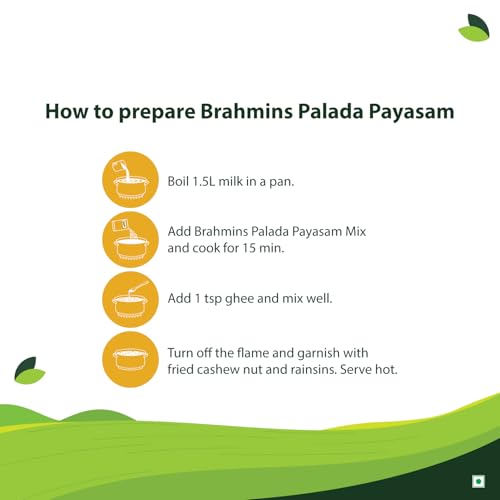 How to prepare Brahmins Palada Payasam

Boil 1.5L milk in a pan.

Add Brahmins Palada Payasam Mix and cook for 15 min.

Add 1 tsp ghee and mix well.

Turn off the flame and garnish with fried cashew nut and rainsins. Serve hot.